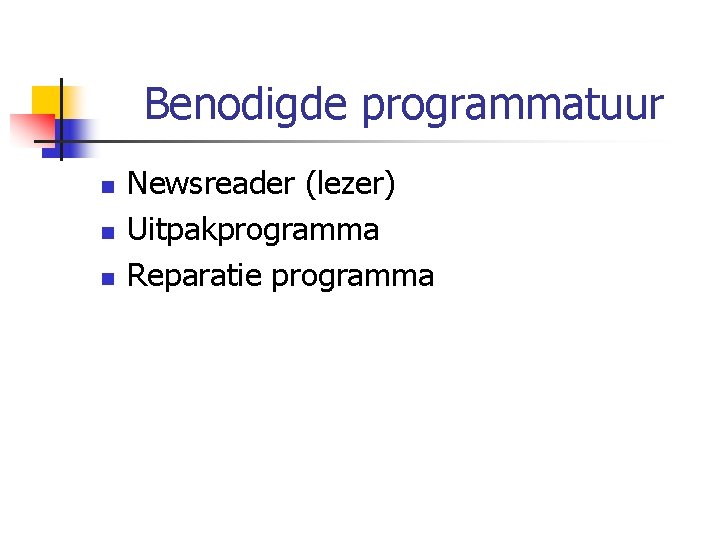 Benodigde programmatuur

- Newsreader (lezer)
- Uitpakprogramma
- Reparatie programma